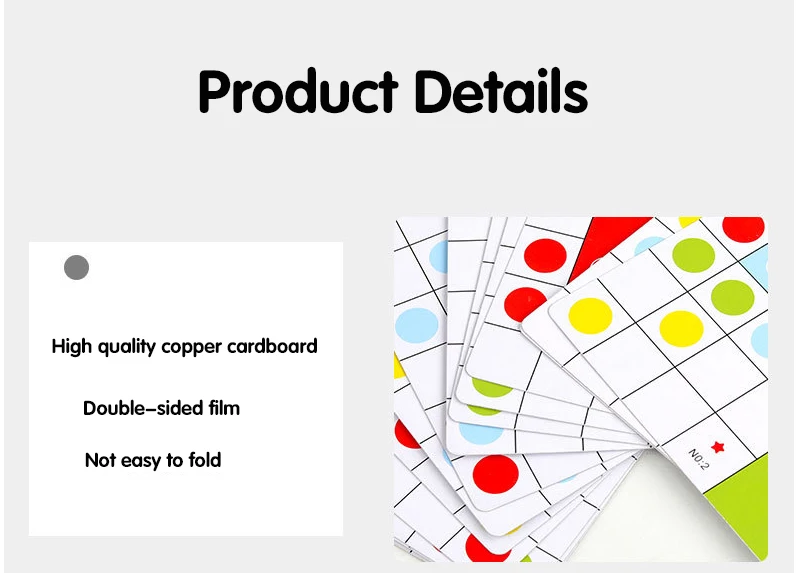 Product Details

High quality copper cardboard

Double-sided film

Not easy to fold

NO.2